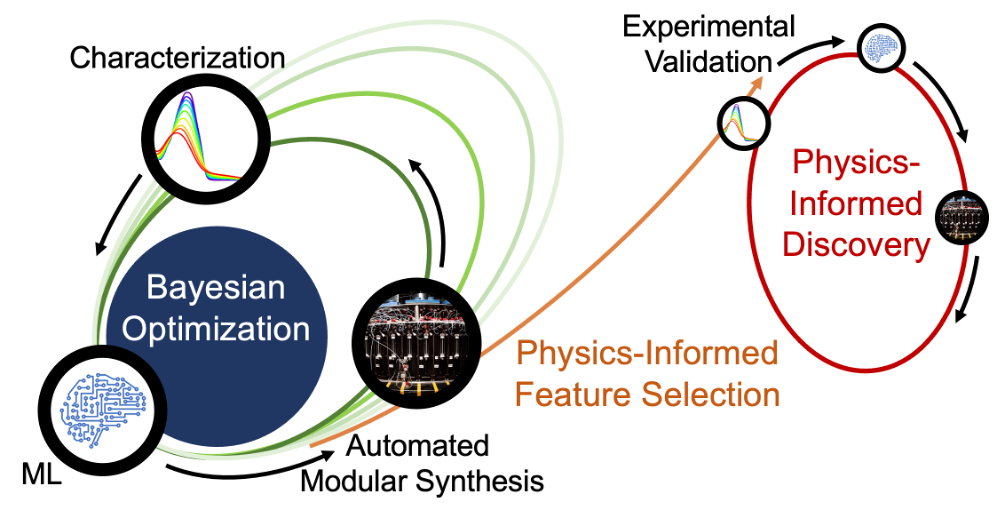 Characterization

Bayesian Optimization

ML

Automated Modular Synthesis

Physics-Informed Feature Selection

Experimental Validation

Physics-Informed Discovery